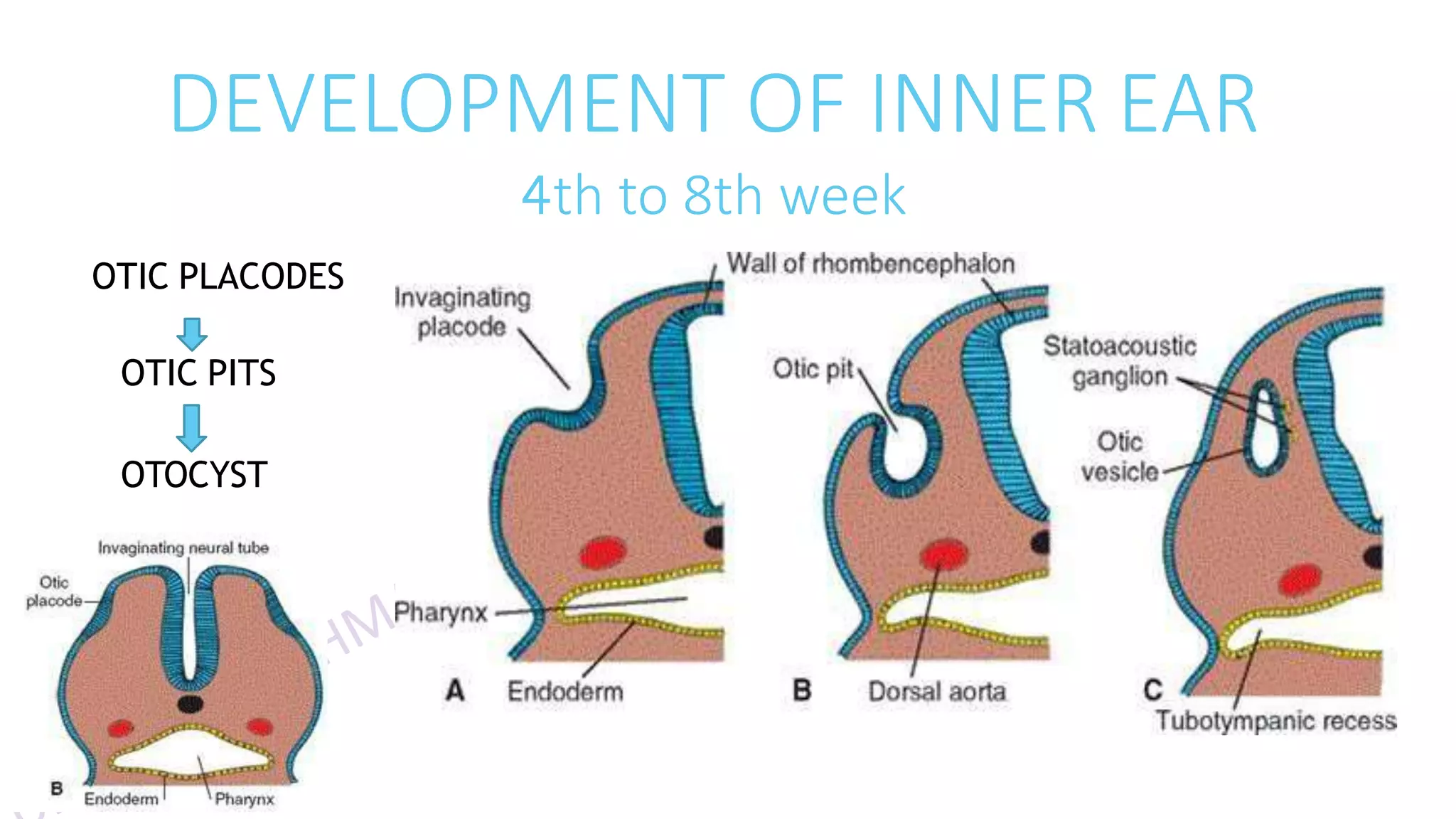 DEVELOPMENT OF INNER EAR

4th to 8th week

OTIC PLACODES

OTIC PITS

OTOCYST

Invaginating neural tube

Otic placode

B

Endoderm

Pharynx

Wall of rhombencephalon

Invaginating placode

Pharynx

A

Endoderm

Otic pit

B

Dorsal aorta

Statoacoustic ganglion

Otic vesicle

C

Tubotympanic recess